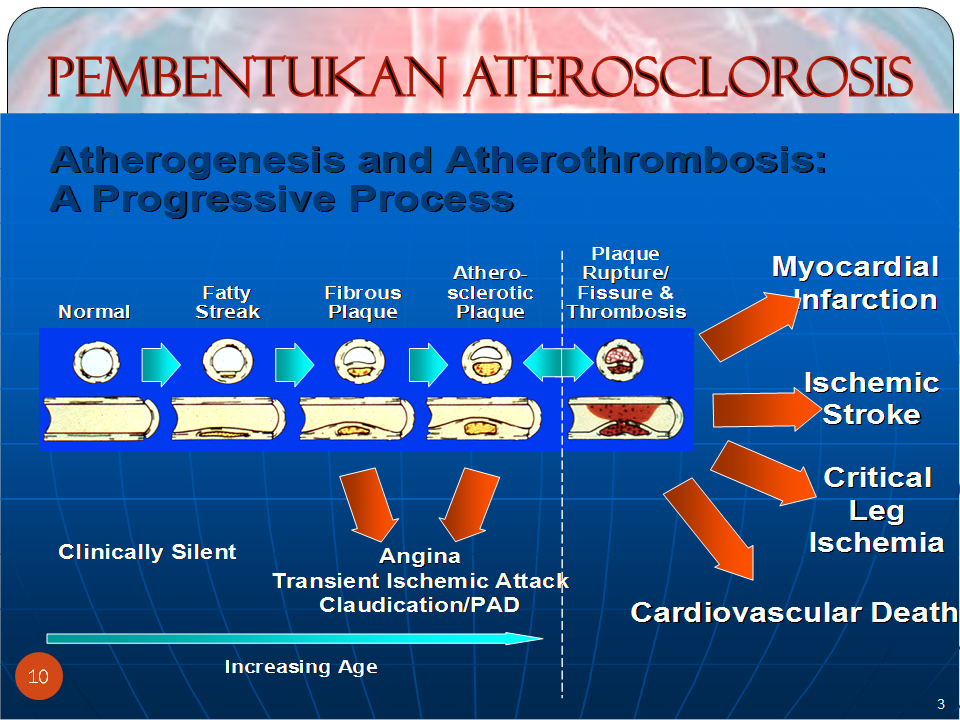 PEMBENTUKAN ATEROSCLOROSIS

Atherogenesis and Atherothrombosis: A Progressive Process

Normal

Fatty Streak

Fibrous Plaque

Athero-sclerotic Plaque

Plaque Rupture/ Fissure & Thrombosis

Myocardial Infarction

Ischemic Stroke

Critical Leg Ischemia

Cardiovascular Death

Clinically Silent

Angina
Transient Ischemic Attack
Claudication/PAD

Increasing Age

10

3